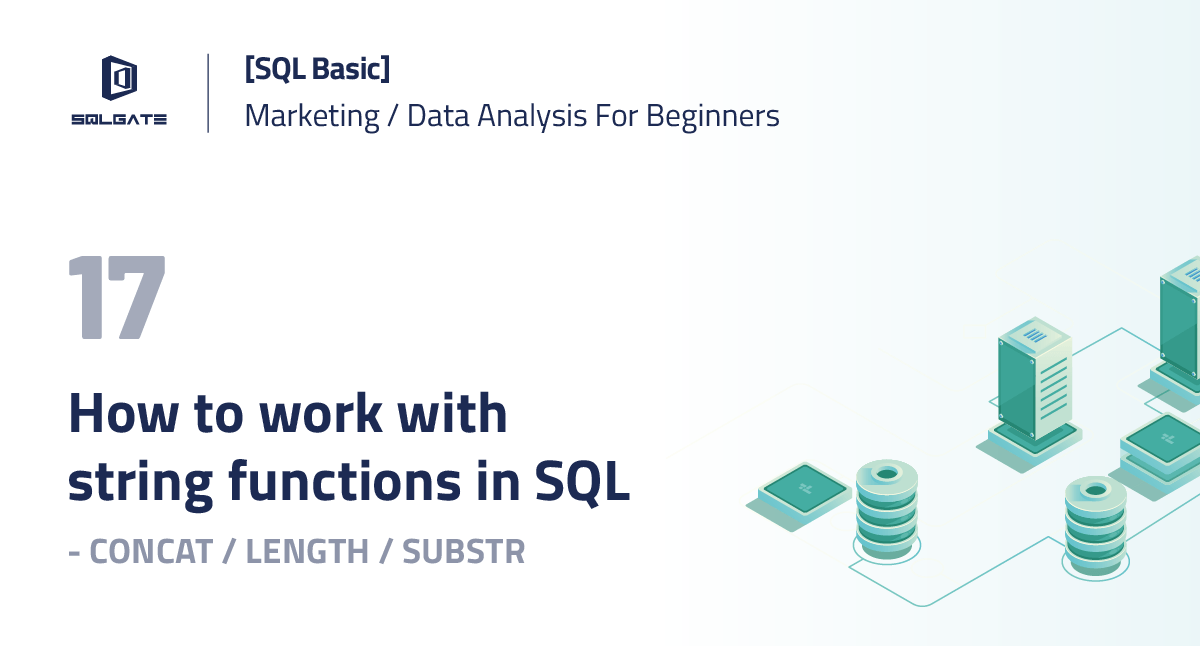 SQLGATE

[SQL Basic]
Marketing / Data Analysis For Beginners

17

How to work with string functions in SQL

- CONCAT / LENGTH / SUBSTR